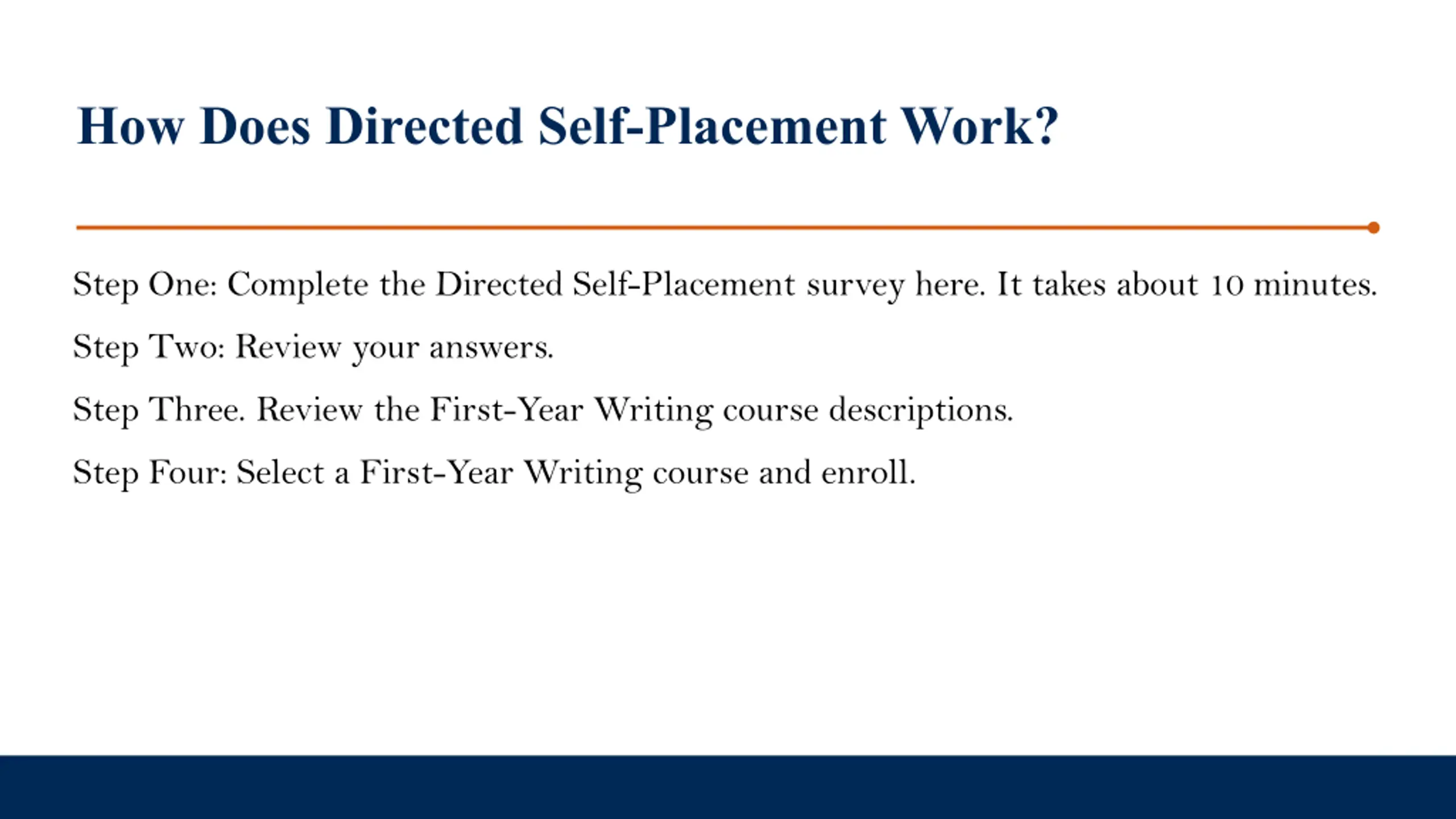 How Does Directed Self-Placement Work?

Step One: Complete the Directed Self-Placement survey here. It takes about 10 minutes.

Step Two: Review your answers.

Step Three. Review the First-Year Writing course descriptions.

Step Four: Select a First-Year Writing course and enroll.